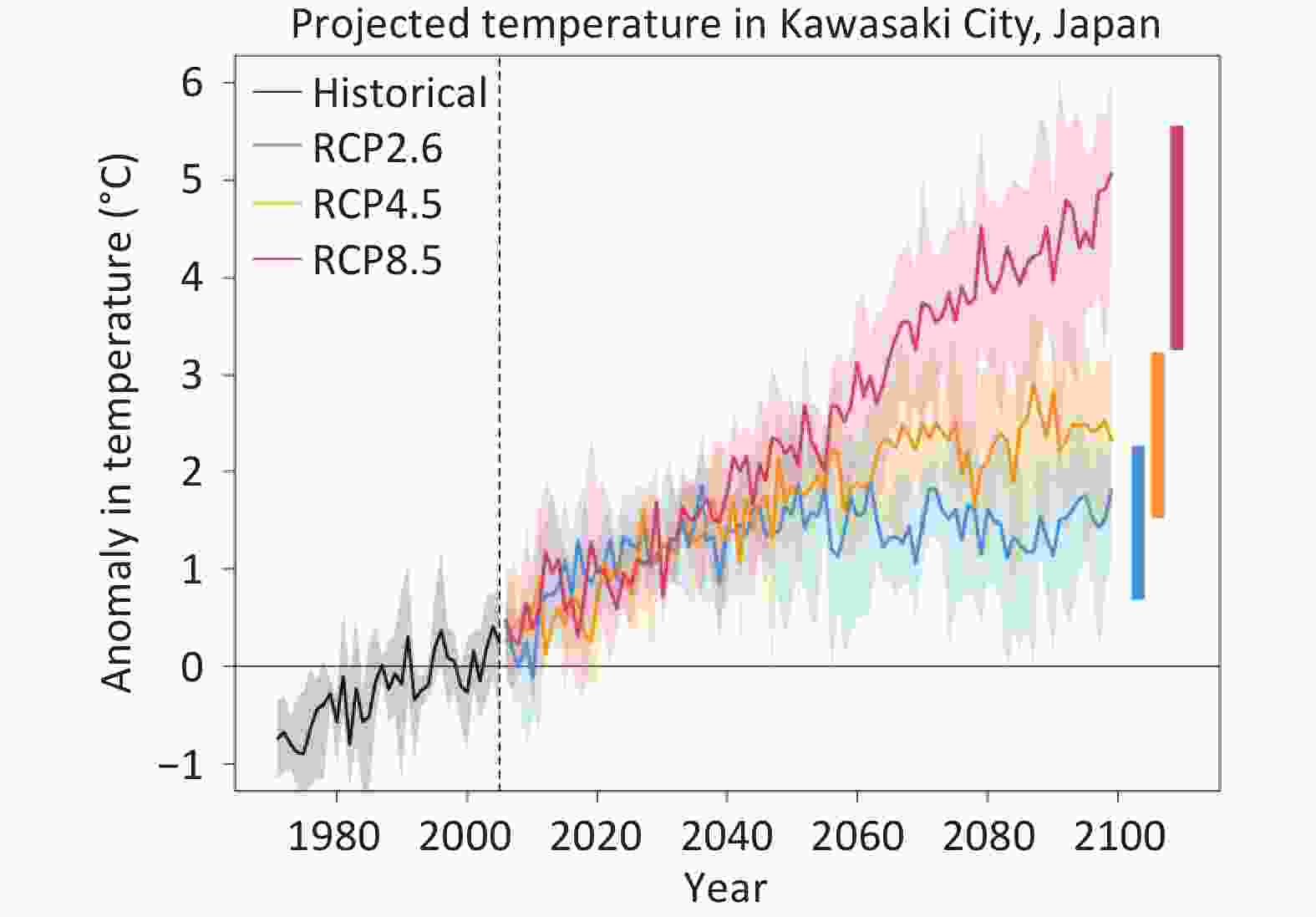 Projected temperature in Kawasaki City, Japan

Historical
RCP2.6
RCP4.5
RCP8.5

Anomaly in temperature (°C)

6
5
4
3
2
1
0
−1

1980
2000
2020
2040
2060
2080
2100

Year